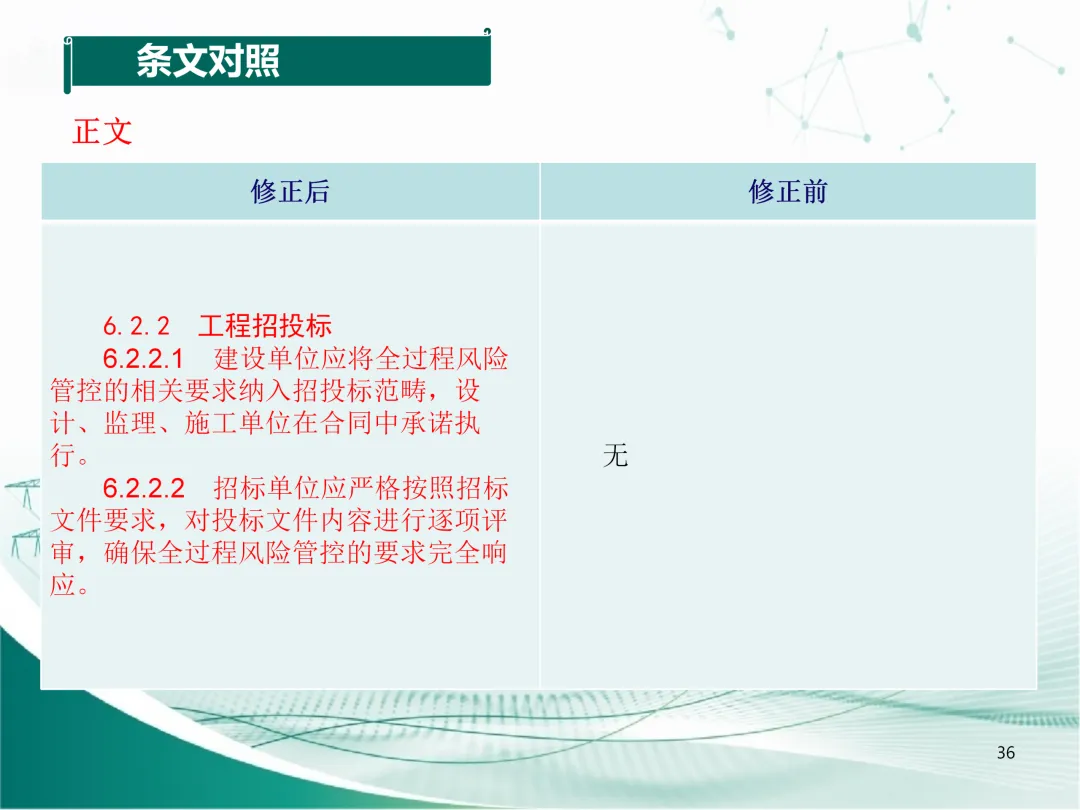 条文对照

正文

| 修正后 | 修正前 |
|---|---|
| 6.2.2 工程招投标<br>6.2.2.1 建设单位应将全过程风险管控的相关要求纳入招投标范畴，设计、监理、施工单位在合同中承诺执行。<br>6.2.2.2 招标单位应严格按照招标文件要求，对投标文件内容进行逐项评审，确保全过程风险管控的要求完全响应。 | 无 |

36